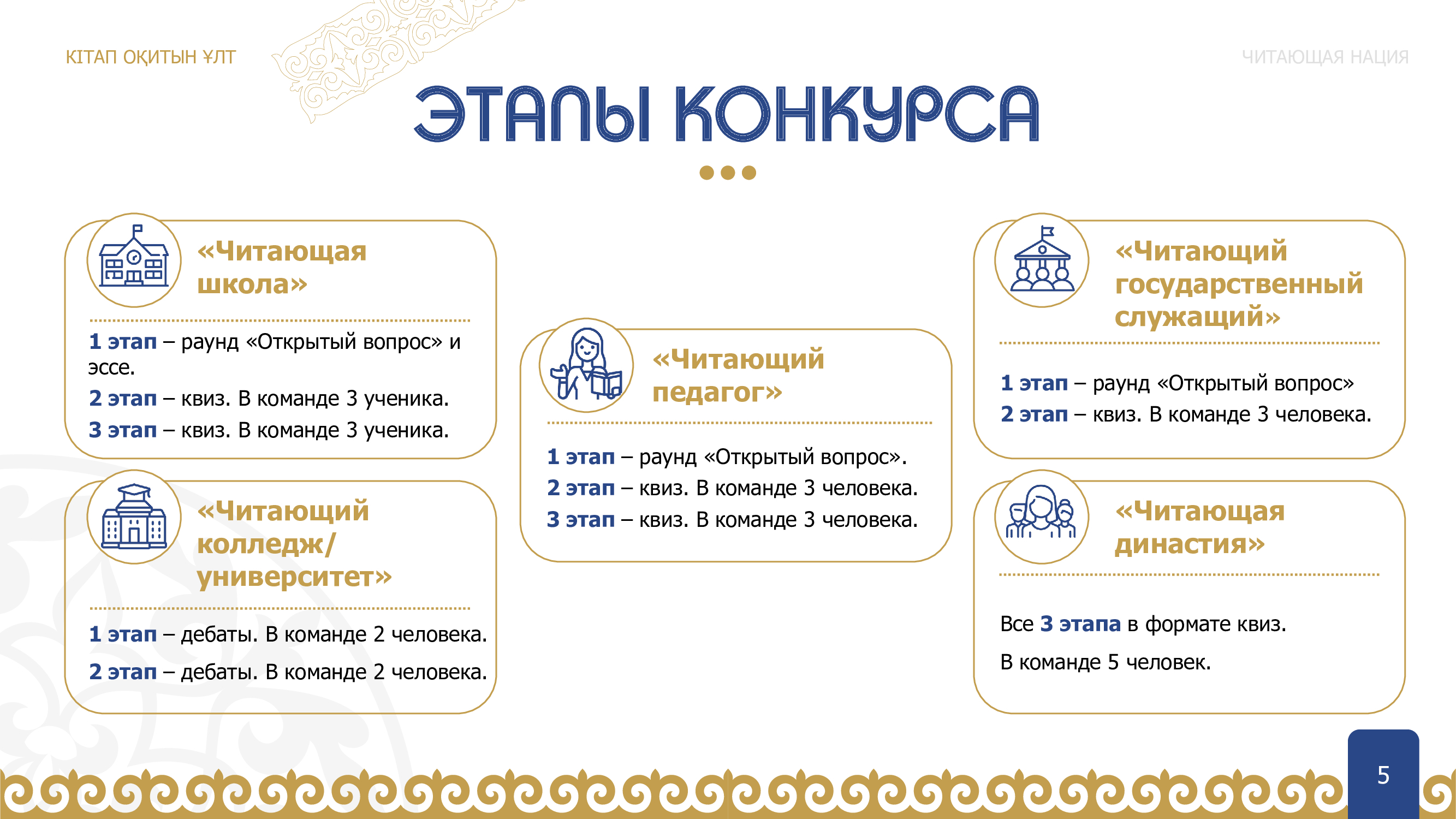 КІТАП ОҚИТЫН ҰЛТ

ЧИТАЮЩАЯ НАЦИЯ

ЭТАПЫ КОНКУРСА

«Читающая школа»

1 этап – раунд «Открытый вопрос» и эссе.
2 этап – квиз. В команде 3 ученика.
3 этап – квиз. В команде 3 ученика.

«Читающий колледж/ университет»

1 этап – дебаты. В команде 2 человека.
2 этап – дебаты. В команде 2 человека.

«Читающий педагог»

1 этап – раунд «Открытый вопрос».
2 этап – квиз. В команде 3 человека.
3 этап – квиз. В команде 3 человека.

«Читающий государственный служащий»

1 этап – раунд «Открытый вопрос»
2 этап – квиз. В команде 3 человека.

«Читающая династия»

Все 3 этапа в формате квиз.
В команде 5 человек.

5